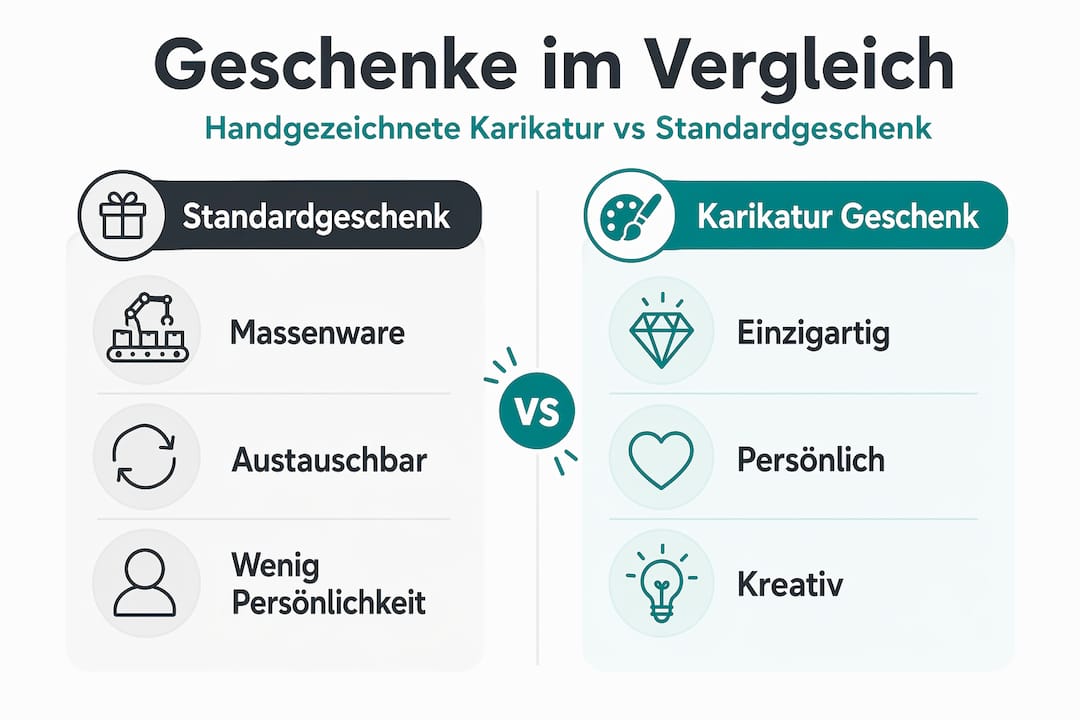 Geschenke im Vergleich

Handgezeichnete Karikatur vs Standardgeschenk

Standardgeschenk

Massenware

Austauschbar

Wenig Persönlichkeit

VS

Karikatur Geschenk

Einzigartig

Persönlich

Kreativ